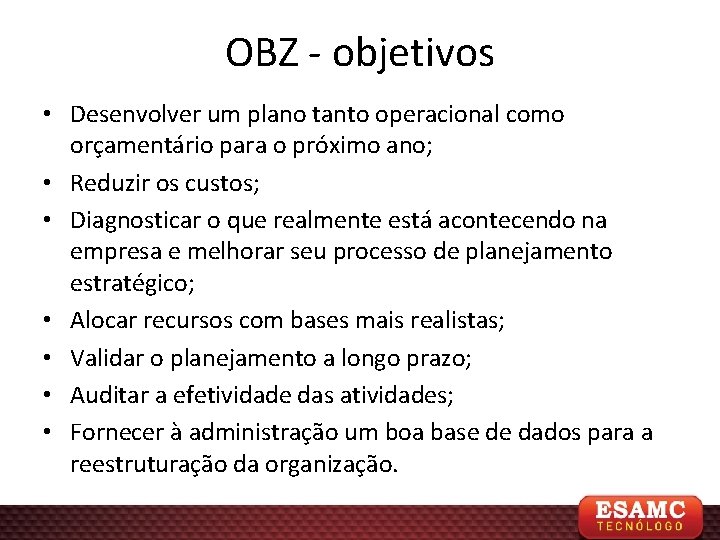 OBZ - objetivos

• Desenvolver um plano tanto operacional como orçamentário para o próximo ano;
• Reduzir os custos;
• Diagnosticar o que realmente está acontecendo na empresa e melhorar seu processo de planejamento estratégico;
• Alocar recursos com bases mais realistas;
• Validar o planejamento a longo prazo;
• Auditar a efetividade das atividades;
• Fornecer à administração um boa base de dados para a reestruturação da organização.

ESAMC
TECNÓLOGO